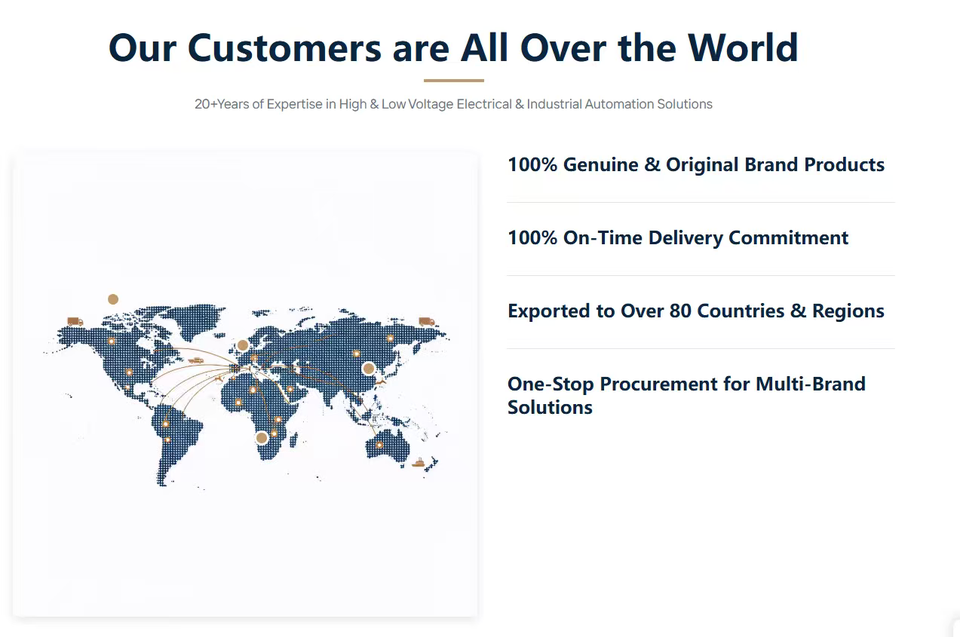 Our Customers are All Over the World

20+Years of Expertise in High & Low Voltage Electrical & Industrial Automation Solutions

100% Genuine & Original Brand Products

100% On-Time Delivery Commitment

Exported to Over 80 Countries & Regions

One-Stop Procurement for Multi-Brand Solutions